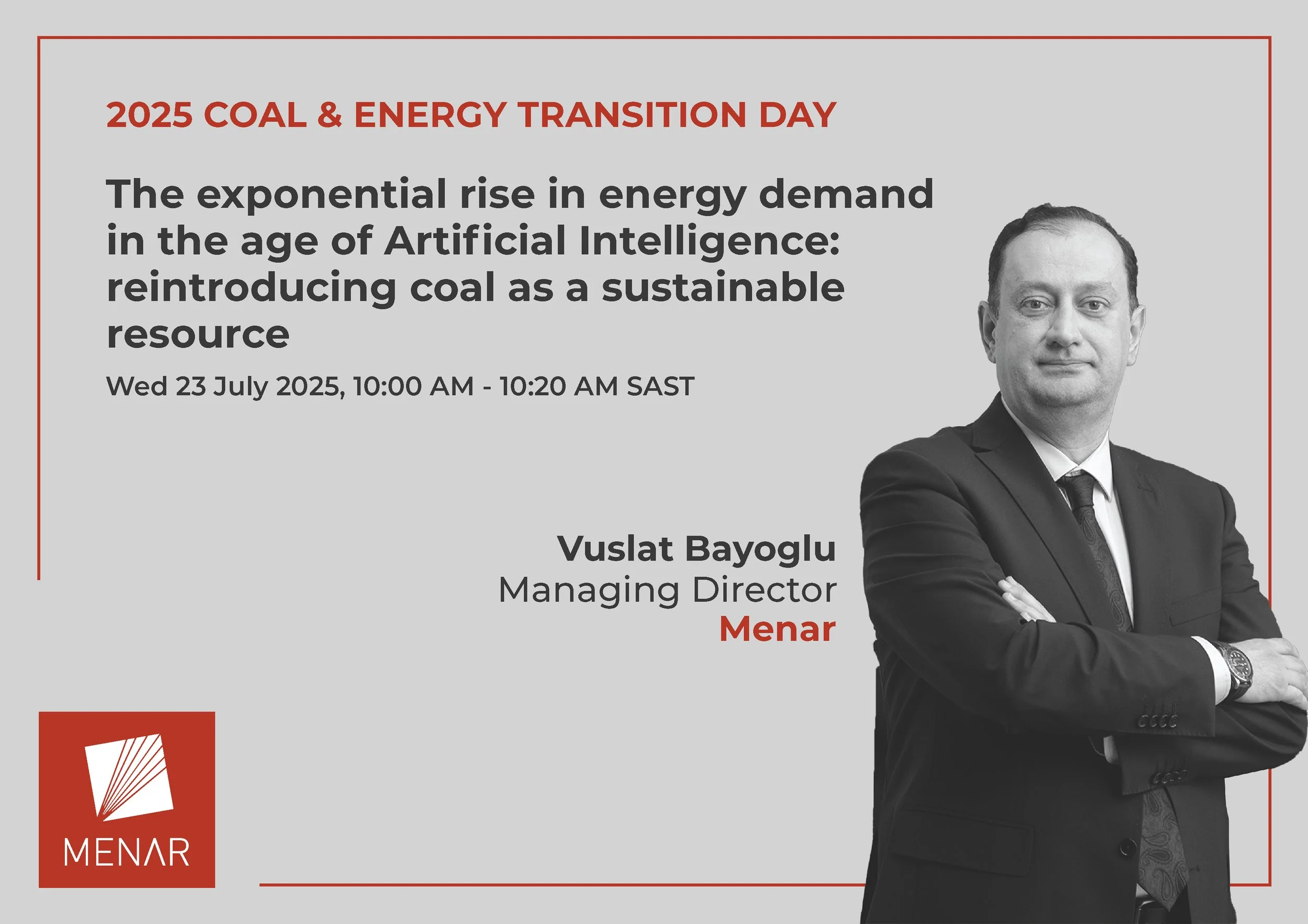 2025 COAL & ENERGY TRANSITION DAY

The exponential rise in energy demand in the age of Artificial Intelligence: reintroducing coal as a sustainable resource

Wed 23 July 2025, 10:00 AM - 10:20 AM SAST

Vuslat Bayoglu
Managing Director
Menar

MENAR